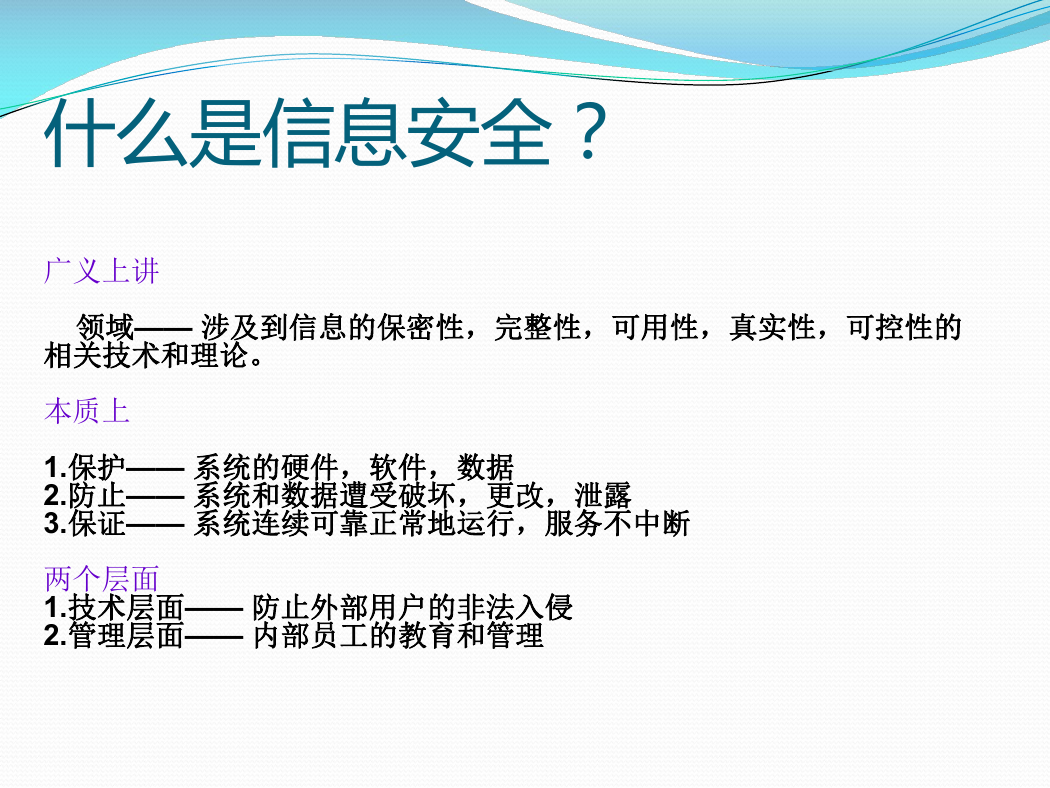 什么是信息安全？

广义上讲

领域—— 涉及到信息的保密性，完整性，可用性，真实性，可控性的相关技术和理论。

本质上

1.保护—— 系统的硬件，软件，数据
2.防止—— 系统和数据遭受破坏，更改，泄露
3.保证—— 系统连续可靠正常地运行，服务不中断

两个层面
1.技术层面—— 防止外部用户的非法入侵
2.管理层面—— 内部员工的教育和管理